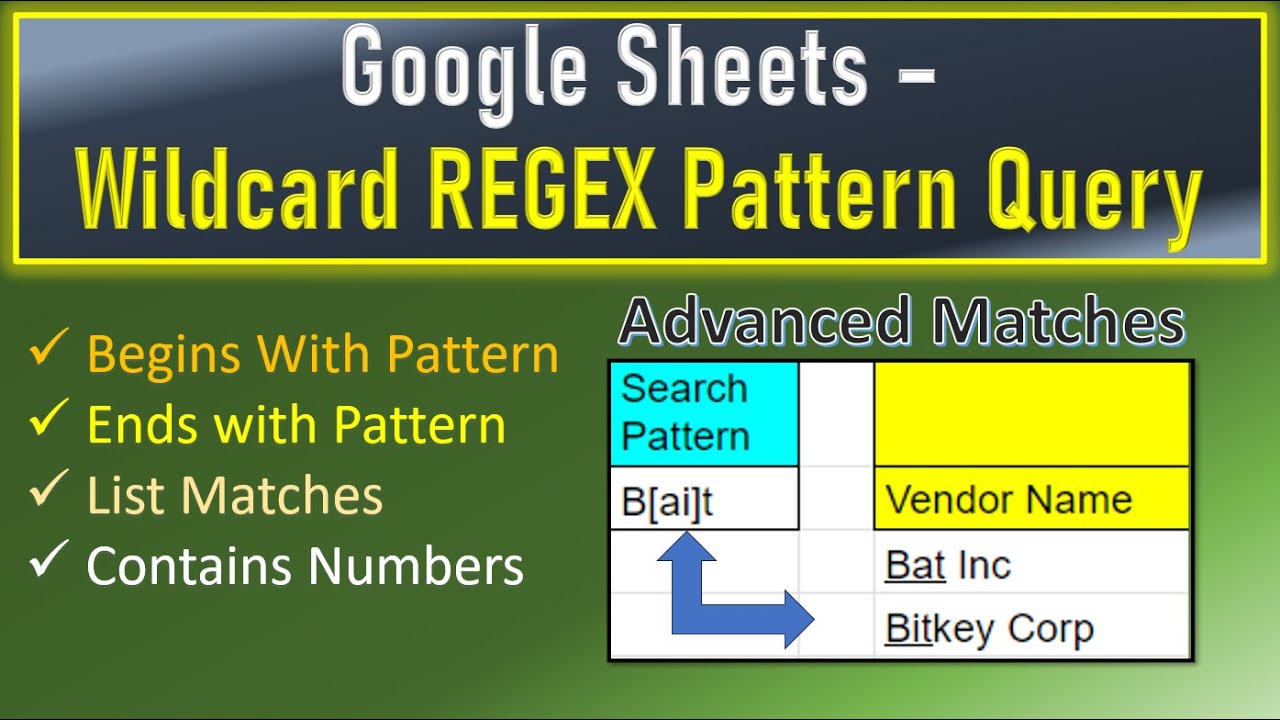 Google Sheets – Wildcard REGEX Pattern Query

✓ Begins With Pattern
✓ Ends with Pattern
✓ List Matches
✓ Contains Numbers

Advanced Matches

| Search Pattern | | |
|---|---|---|
| B[ai]t | | Vendor Name |
| | | Bat Inc |
| | | Bitkey Corp |